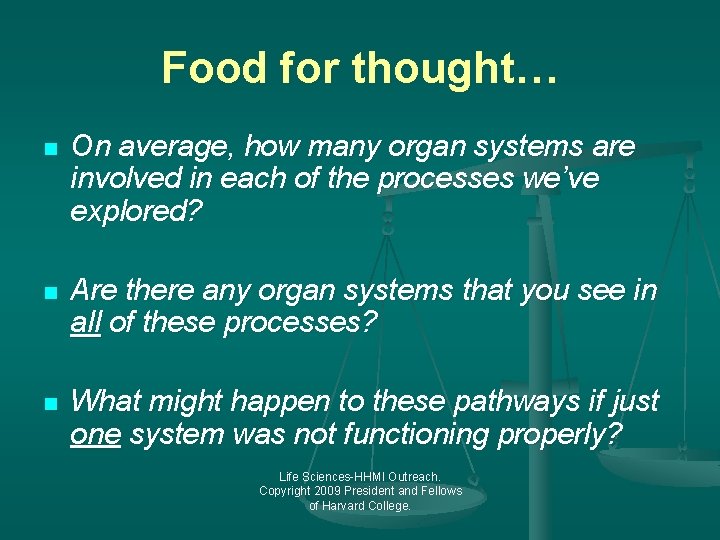 Food for thought…

On average, how many organ systems are involved in each of the processes we've explored?

Are there any organ systems that you see in all of these processes?

What might happen to these pathways if just one system was not functioning properly?

Life Sciences-HHMI Outreach. Copyright 2009 President and Fellows of Harvard College.